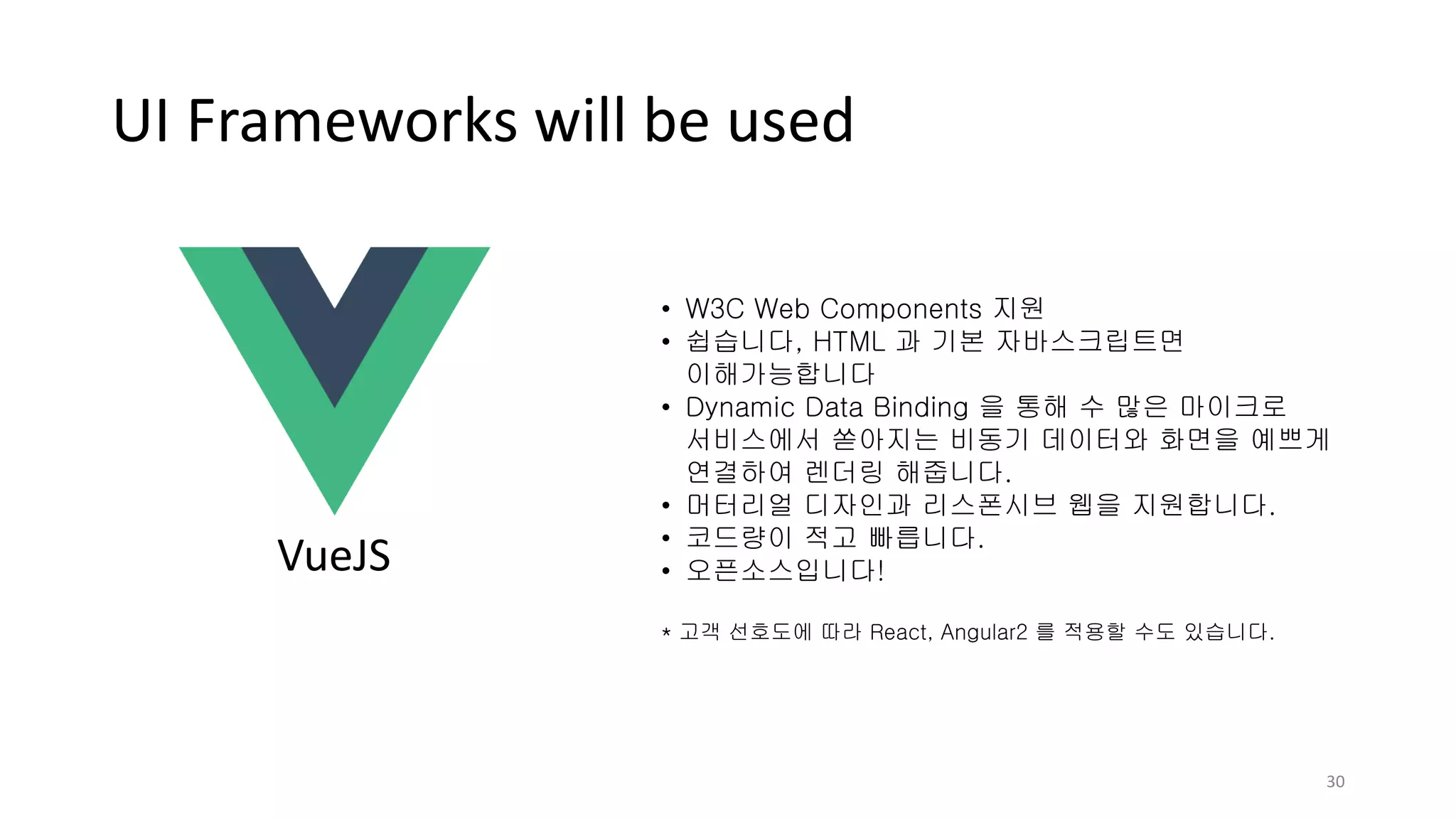 UI Frameworks will be used

VueJS

• W3C Web Components 지원
• 쉽습니다, HTML 과 기본 자바스크립트면 이해가능합니다
• Dynamic Data Binding 을 통해 수 많은 마이크로 서비스에서 쏟아지는 비동기 데이터와 화면을 예쁘게 연결하여 렌더링 해줍니다.
• 머터리얼 디자인과 리스폰시브 웹을 지원합니다.
• 코드량이 적고 빠릅니다.
• 오픈소스입니다!

* 고객 선호도에 따라 React, Angular2 를 적용할 수도 있습니다.

30